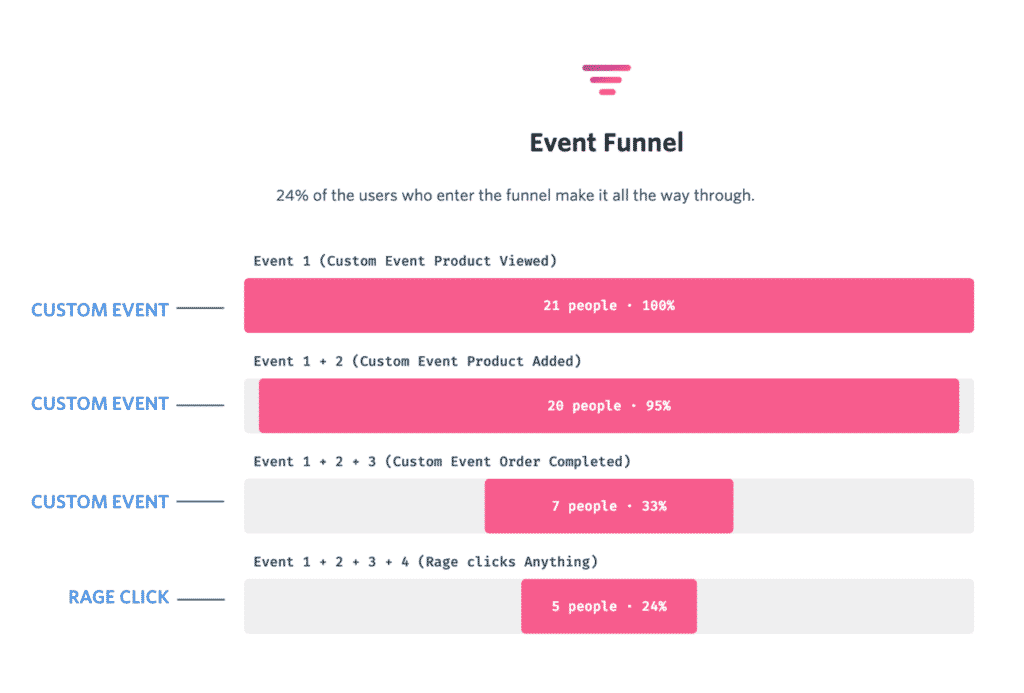 Event Funnel

24% of the users who enter the funnel make it all the way through.

Event 1 (Custom Event Product Viewed)

CUSTOM EVENT

21 people · 100%

Event 1 + 2 (Custom Event Product Added)

CUSTOM EVENT

20 people · 95%

Event 1 + 2 + 3 (Custom Event Order Completed)

CUSTOM EVENT

7 people · 33%

Event 1 + 2 + 3 + 4 (Rage clicks Anything)

RAGE CLICK

5 people · 24%